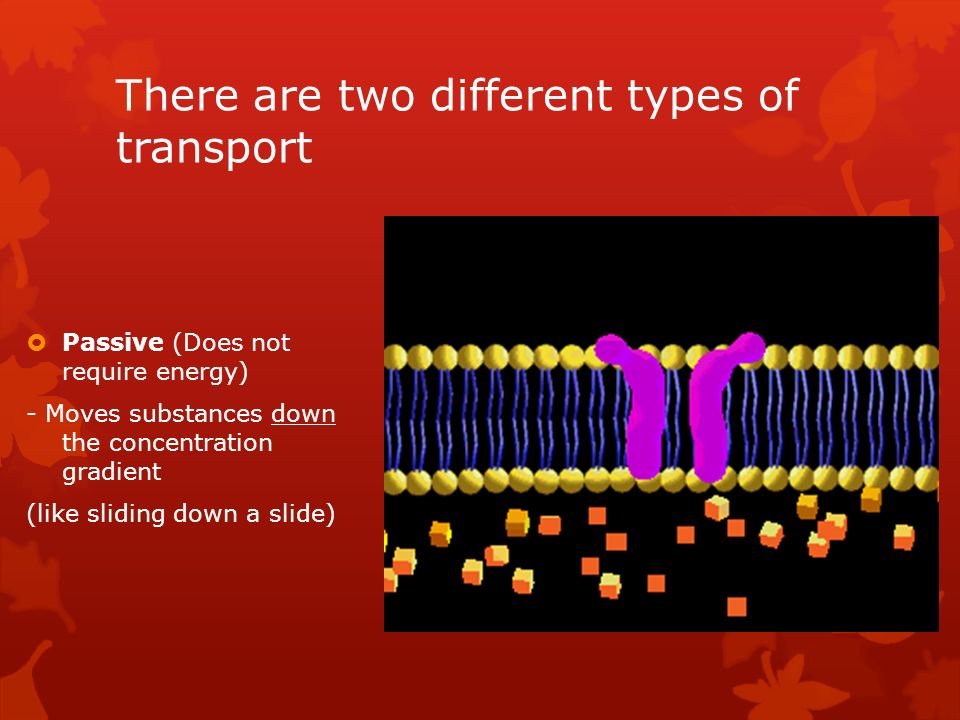 There are two different types of transport

Passive (Does not require energy)

- Moves substances down the concentration gradient

(like sliding down a slide)